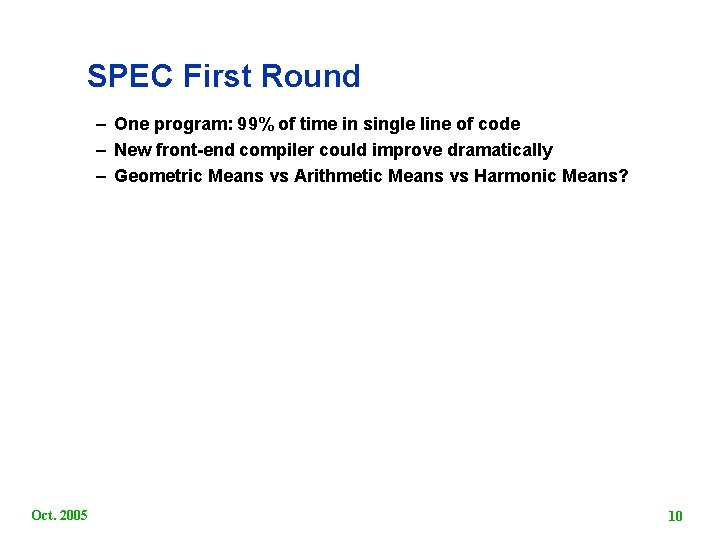 SPEC First Round

– One program: 99% of time in single line of code
– New front-end compiler could improve dramatically
– Geometric Means vs Arithmetic Means vs Harmonic Means?

Oct. 2005

10